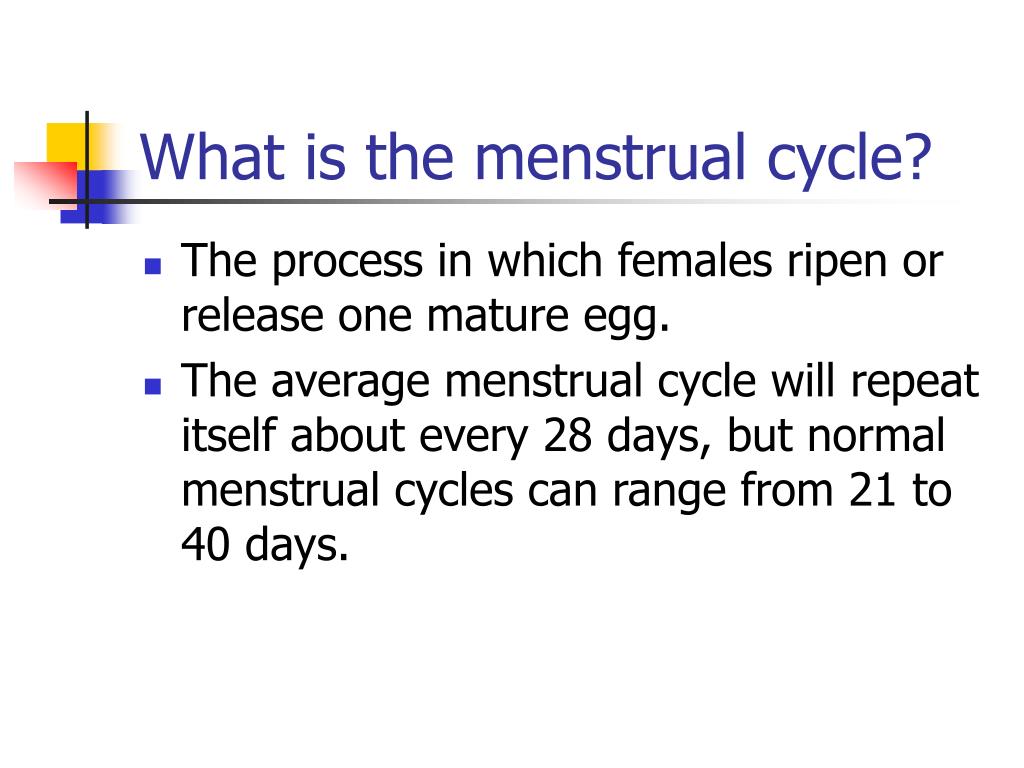 What is the menstrual cycle?

- The process in which females ripen or release one mature egg.
- The average menstrual cycle will repeat itself about every 28 days, but normal menstrual cycles can range from 21 to 40 days.